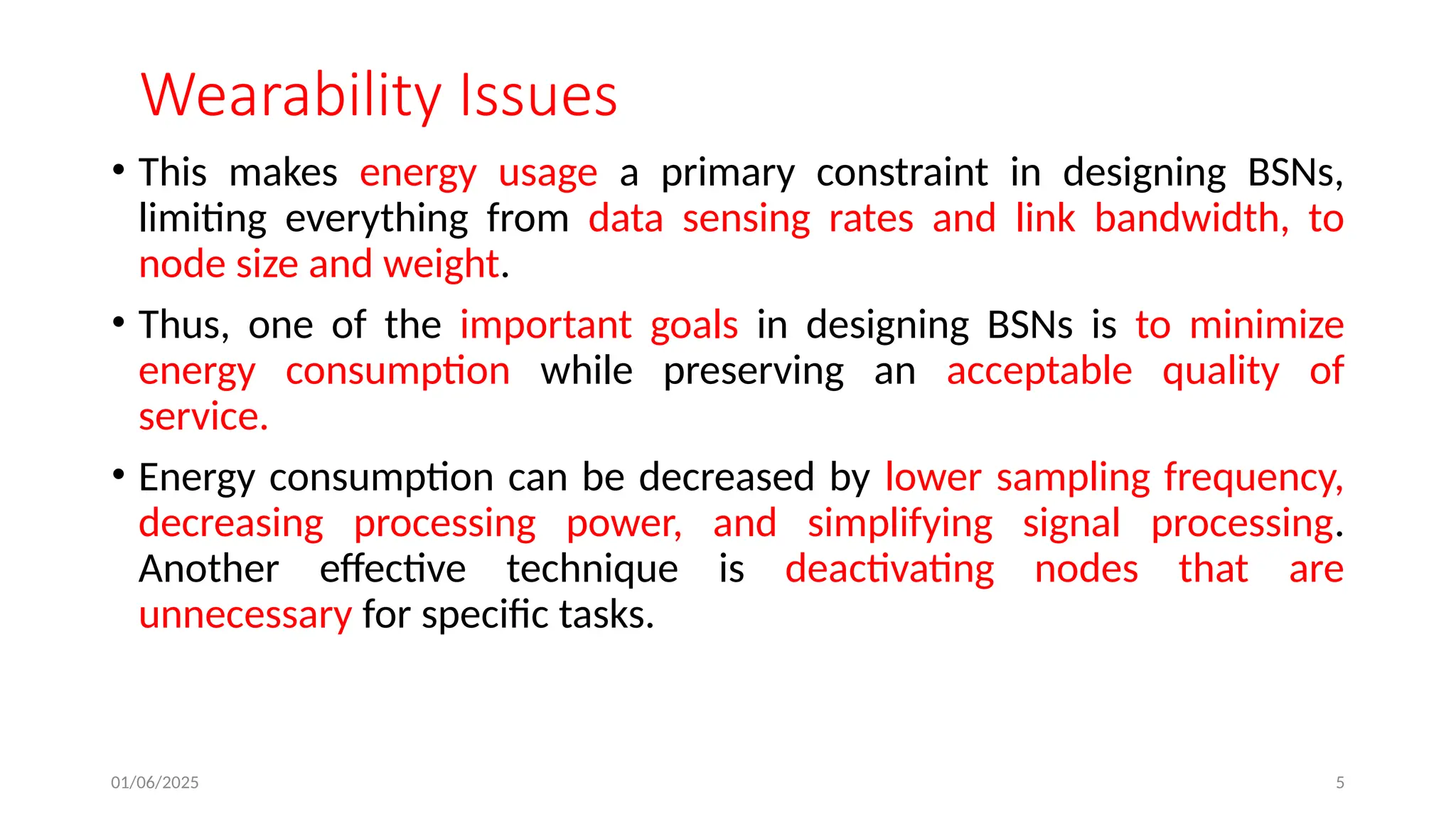 Wearability Issues

• This makes energy usage a primary constraint in designing BSNs, limiting everything from data sensing rates and link bandwidth, to node size and weight.

• Thus, one of the important goals in designing BSNs is to minimize energy consumption while preserving an acceptable quality of service.

• Energy consumption can be decreased by lower sampling frequency, decreasing processing power, and simplifying signal processing. Another effective technique is deactivating nodes that are unnecessary for specific tasks.

01/06/2025

5